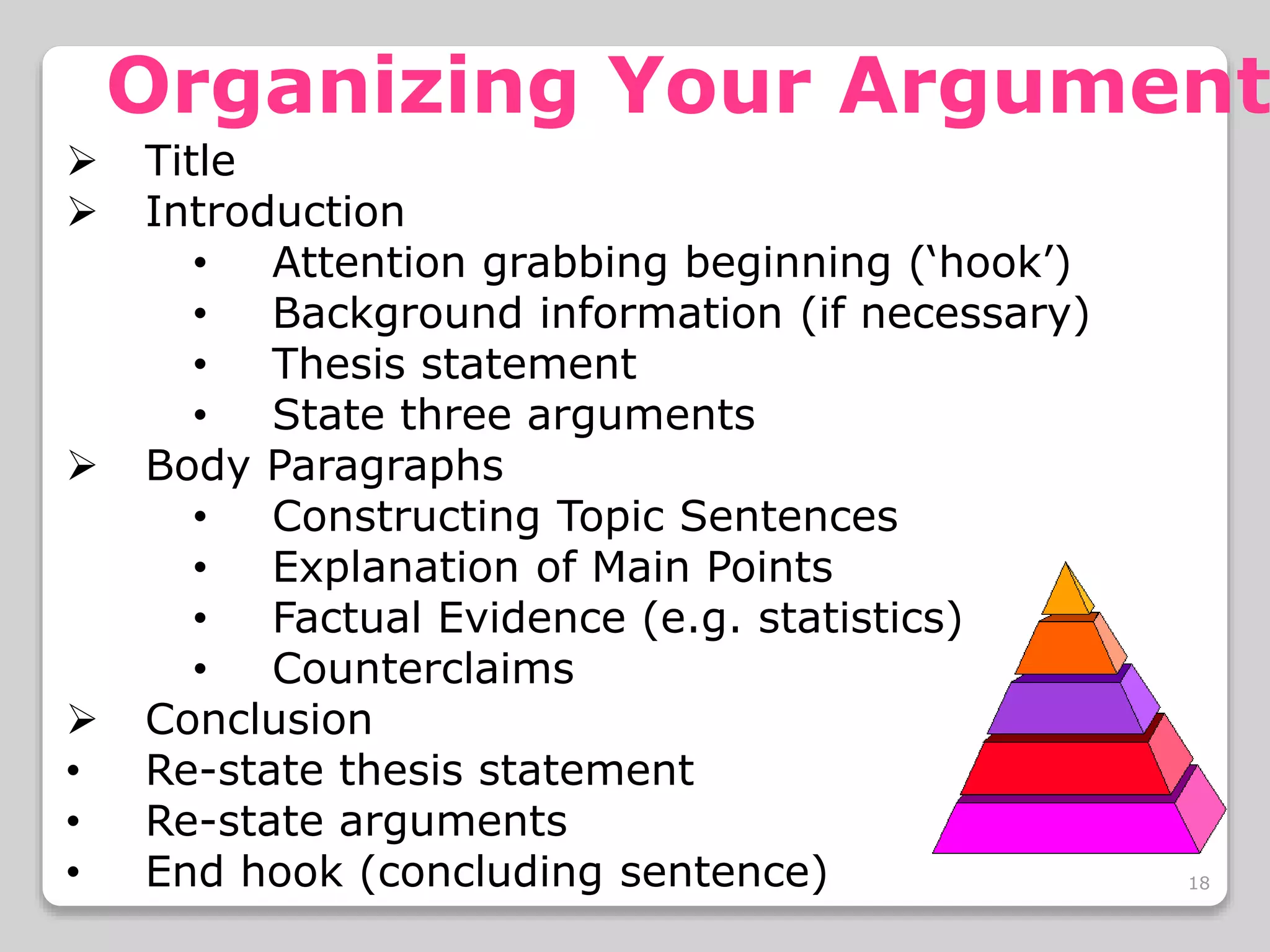 Organizing Your Argument

➢ Title
➢ Introduction
• Attention grabbing beginning (‘hook’)
• Background information (if necessary)
• Thesis statement
• State three arguments
➢ Body Paragraphs
• Constructing Topic Sentences
• Explanation of Main Points
• Factual Evidence (e.g. statistics)
• Counterclaims
➢ Conclusion
• Re-state thesis statement
• Re-state arguments
• End hook (concluding sentence)

18